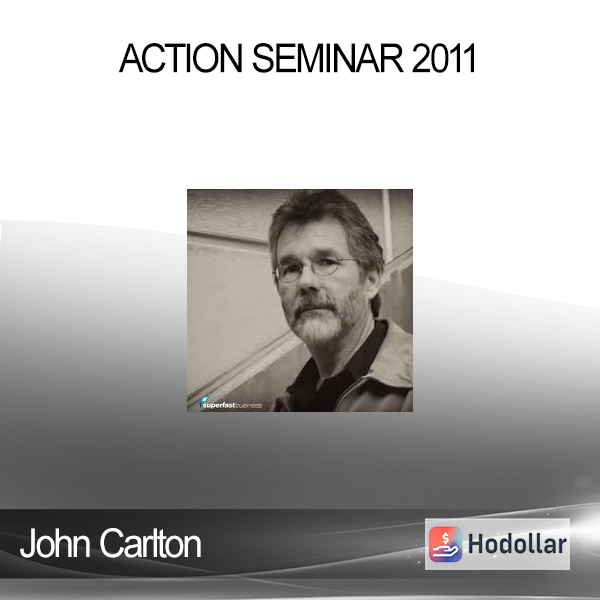 ACTION SEMINAR 2011

superfastbusiness

John Carlton

Hodollar